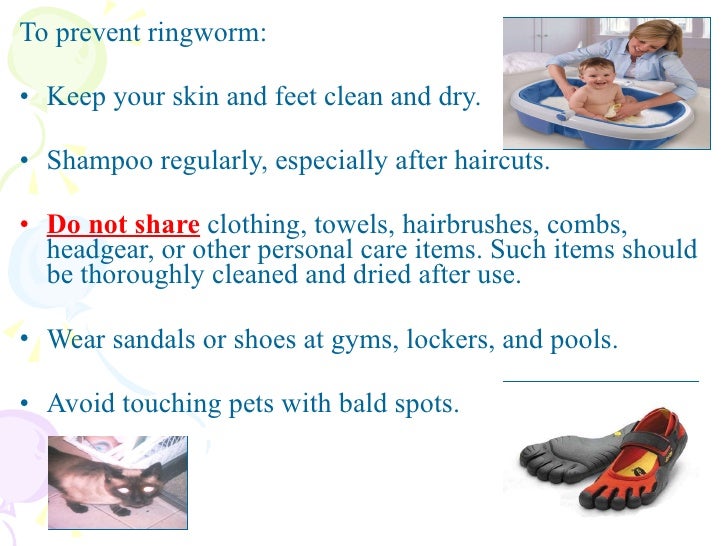 To prevent ringworm:

• Keep your skin and feet clean and dry.

• Shampoo regularly, especially after haircuts.

• Do not share clothing, towels, hairbrushes, combs, headgear, or other personal care items. Such items should be thoroughly cleaned and dried after use.

• Wear sandals or shoes at gyms, lockers, and pools.

• Avoid touching pets with bald spots.